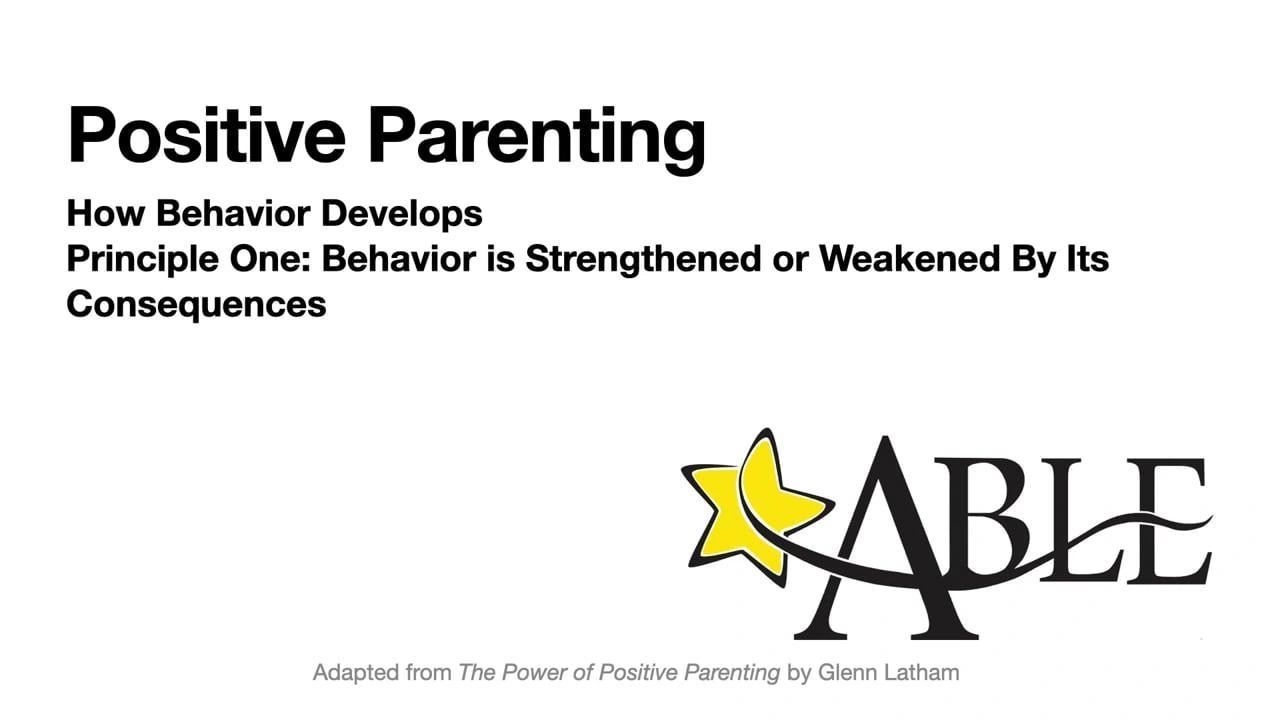 Positive Parenting

How Behavior Develops
Principle One: Behavior is Strengthened or Weakened By Its Consequences

ABLE

Adapted from The Power of Positive Parenting by Glenn Latham